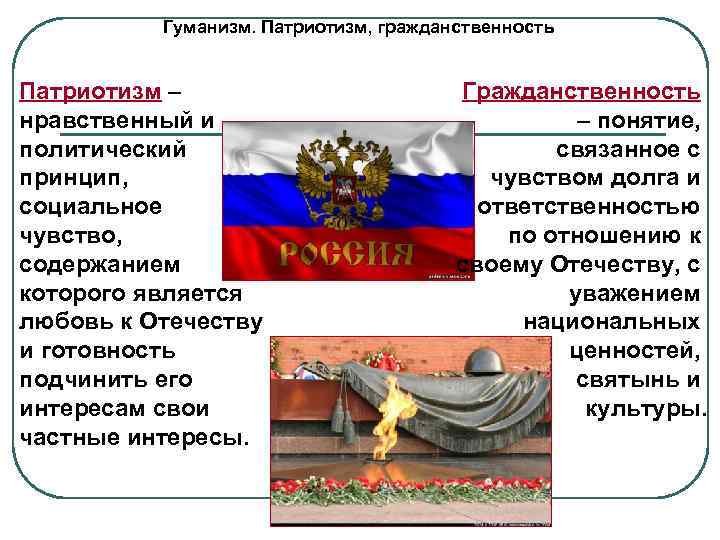 Гуманизм. Патриотизм, гражданственность

Патриотизм – нравственный и политический принцип, социальное чувство, содержанием которого является любовь к Отечеству и готовность подчинить его интересам свои частные интересы.

РОССИЯ

Гражданственность – понятие, связанное с чувством долга и ответственностью по отношению к своему Отечеству, с уважением национальных ценностей, святынь и культуры.